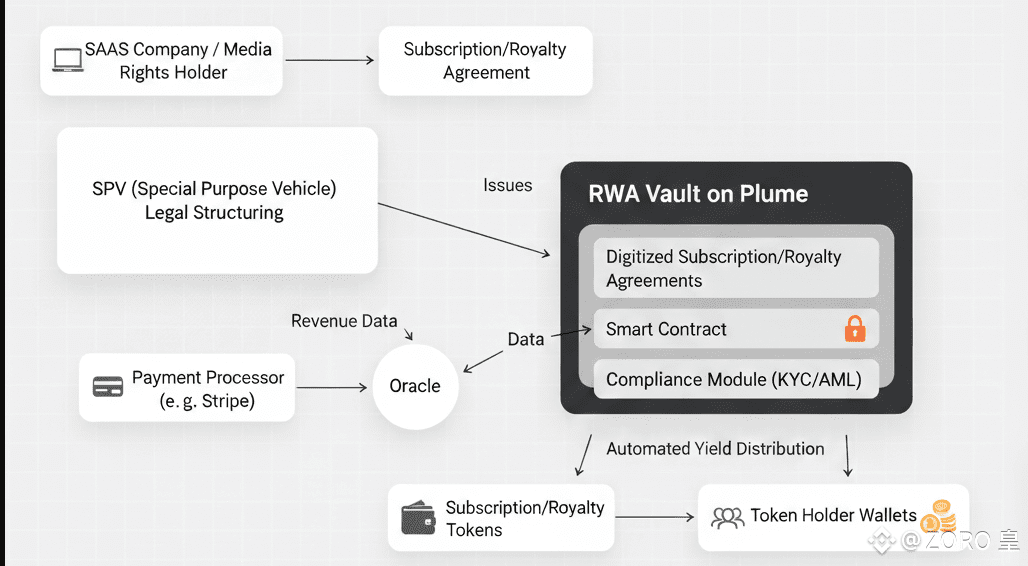 SAAS Company / Media Rights Holder

Subscription/Royalty Agreement

SPV (Special Purpose Vehicle) Legal Structuring

Issues

RWA Vault on Plume

Digitized Subscription/Royalty Agreements

Smart Contract

Compliance Module (KYC/AML)

Revenue Data

Data

Payment Processor (e. g. Stripe)

Oracle

Automated Yield Distribution

Subscription/Royalty Tokens

Token Holder Wallets

@ZORO 皇